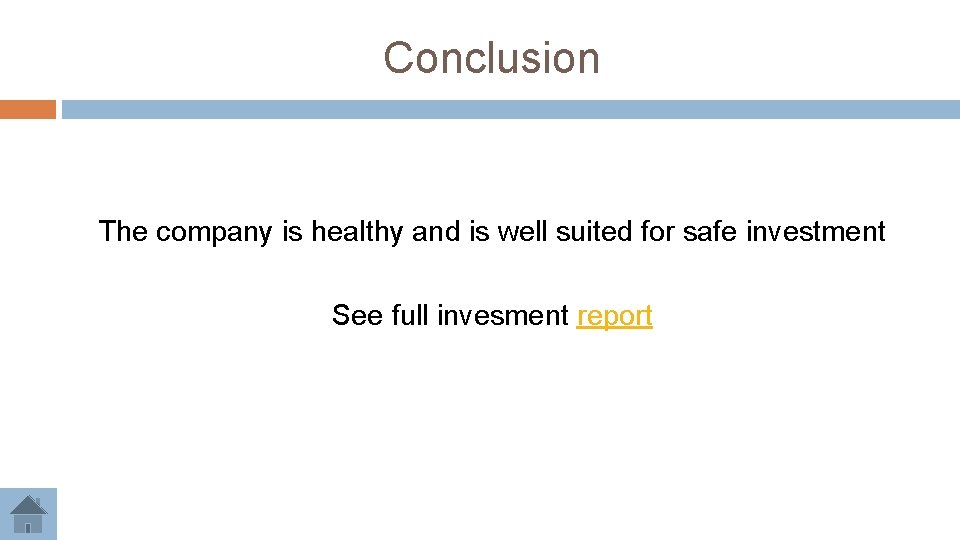 Conclusion

The company is healthy and is well suited for safe investment

See full invesment report